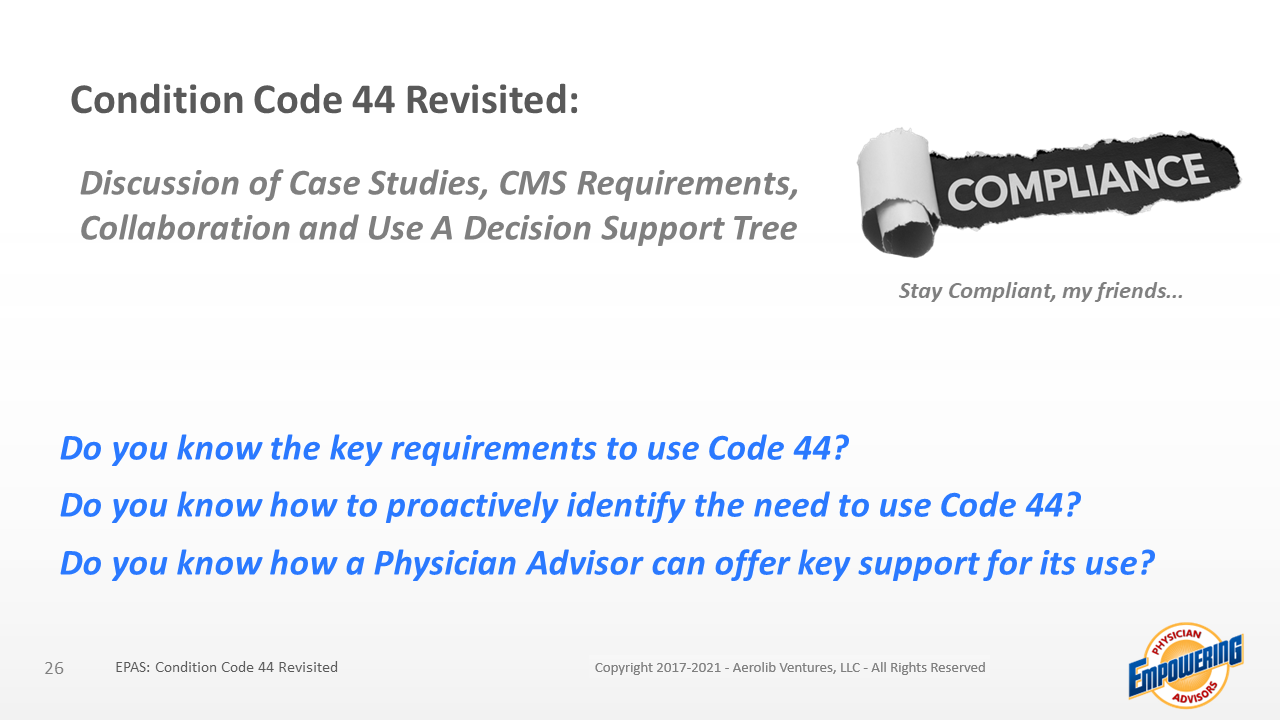 Condition Code 44 Revisited:

Discussion of Case Studies, CMS Requirements, Collaboration and Use A Decision Support Tree

COMPLIANCE

Stay Compliant, my friends...

Do you know the key requirements to use Code 44?

Do you know how to proactively identify the need to use Code 44?

Do you know how a Physician Advisor can offer key support for its use?

26 EPAS: Condition Code 44 Revisited

Copyright 2017-2021 - Aerolib Ventures, LLC - All Rights Reserved

PHYSICIAN EMPOWERING ADVISORS